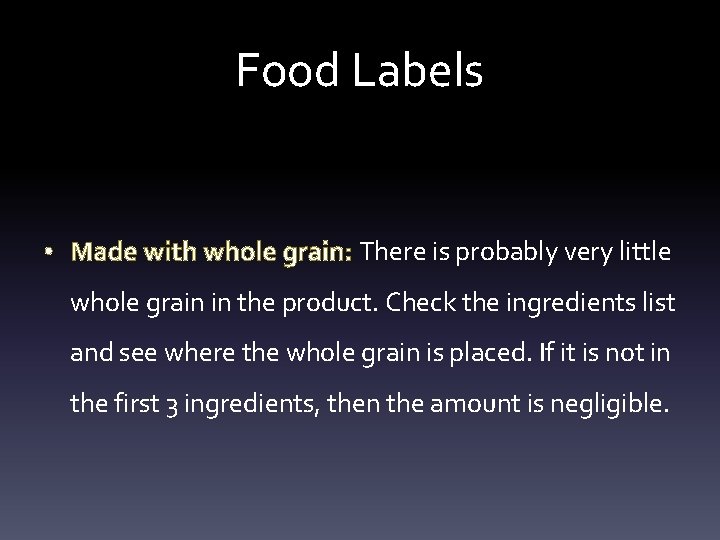 Food Labels

• Made with whole grain: There is probably very little whole grain in the product. Check the ingredients list and see where the whole grain is placed. If it is not in the first 3 ingredients, then the amount is negligible.